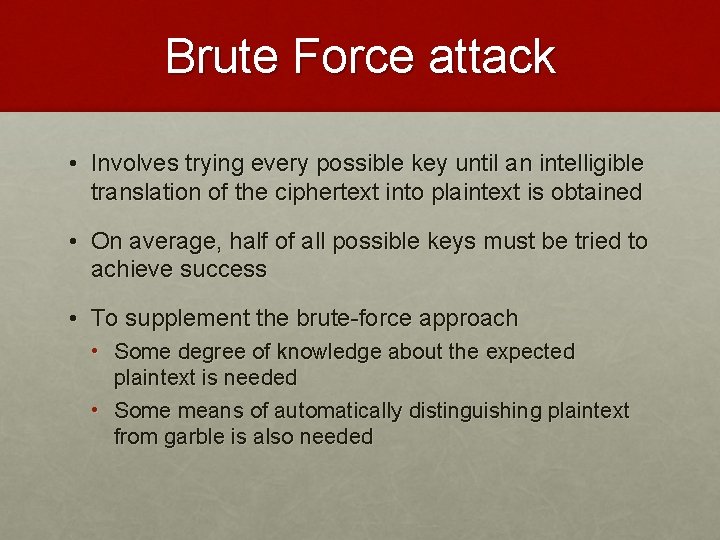 Brute Force attack

• Involves trying every possible key until an intelligible translation of the ciphertext into plaintext is obtained

• On average, half of all possible keys must be tried to achieve success

• To supplement the brute-force approach
  • Some degree of knowledge about the expected plaintext is needed
  • Some means of automatically distinguishing plaintext from garble is also needed